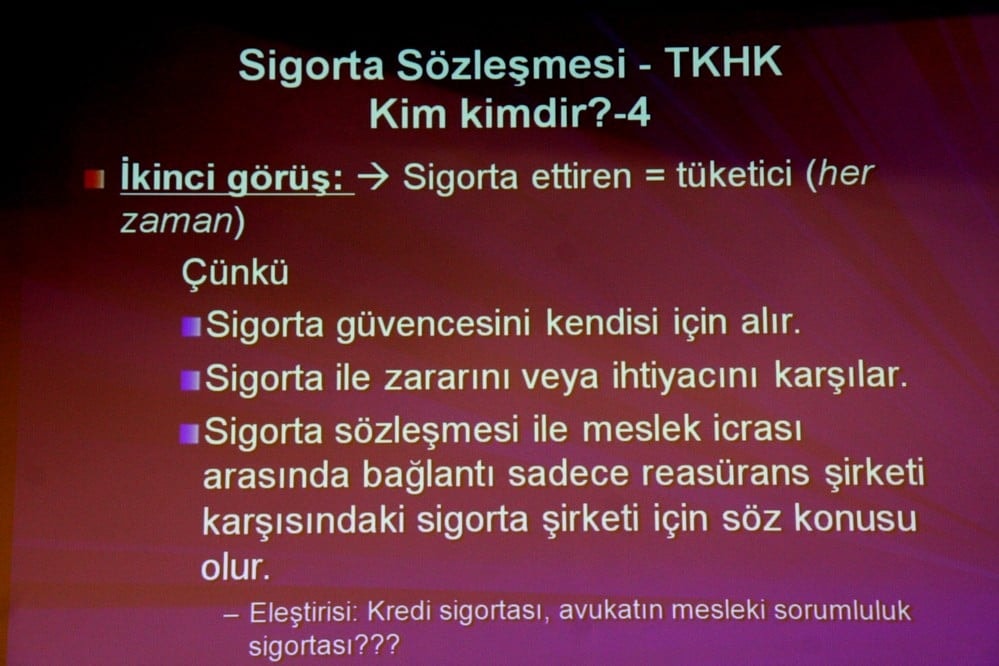 Sigorta Sözleşmesi - TKHK
Kim kimdir?-4

İkinci görüş: → Sigorta ettiren = tüketici (her zaman)

Çünkü

Sigorta güvencesini kendisi için alır.

Sigorta ile zararını veya ihtiyacını karşılar.

Sigorta sözleşmesi ile meslek icrası arasında bağlantı sadece reasürans şirketi karşısındaki sigorta şirketi için söz konusu olur.

– Eleştirisi: Kredi sigortası, avukatın mesleki sorumluluk sigortası???